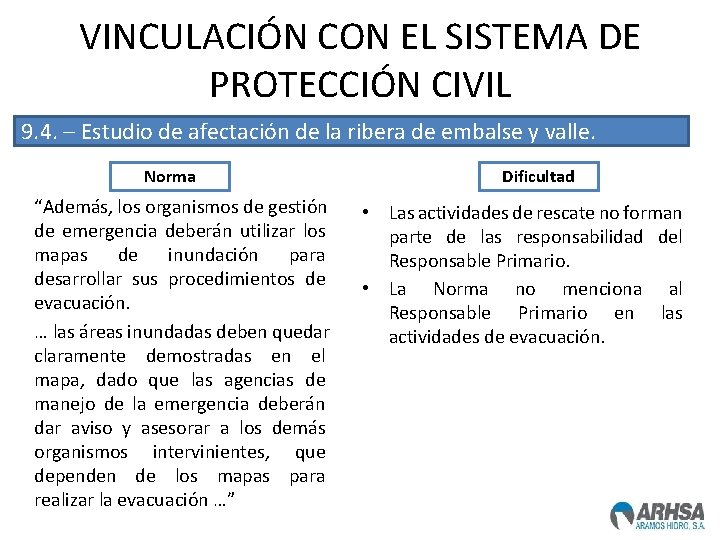 VINCULACIÓN CON EL SISTEMA DE PROTECCIÓN CIVIL

9.4. – Estudio de afectación de la ribera de embalse y valle.

Norma

"Además, los organismos de gestión de emergencia deberán utilizar los mapas de inundación para desarrollar sus procedimientos de evacuación.

… las áreas inundadas deben quedar claramente demostradas en el mapa, dado que las agencias de manejo de la emergencia deberán dar aviso y asesorar a los demás organismos intervinientes, que dependen de los mapas para realizar la evacuación …"

Dificultad

• Las actividades de rescate no forman parte de las responsabilidad del Responsable Primario.

• La Norma no menciona al Responsable Primario en las actividades de evacuación.

ARHSA
ARAMOS HIDRO, S.A.